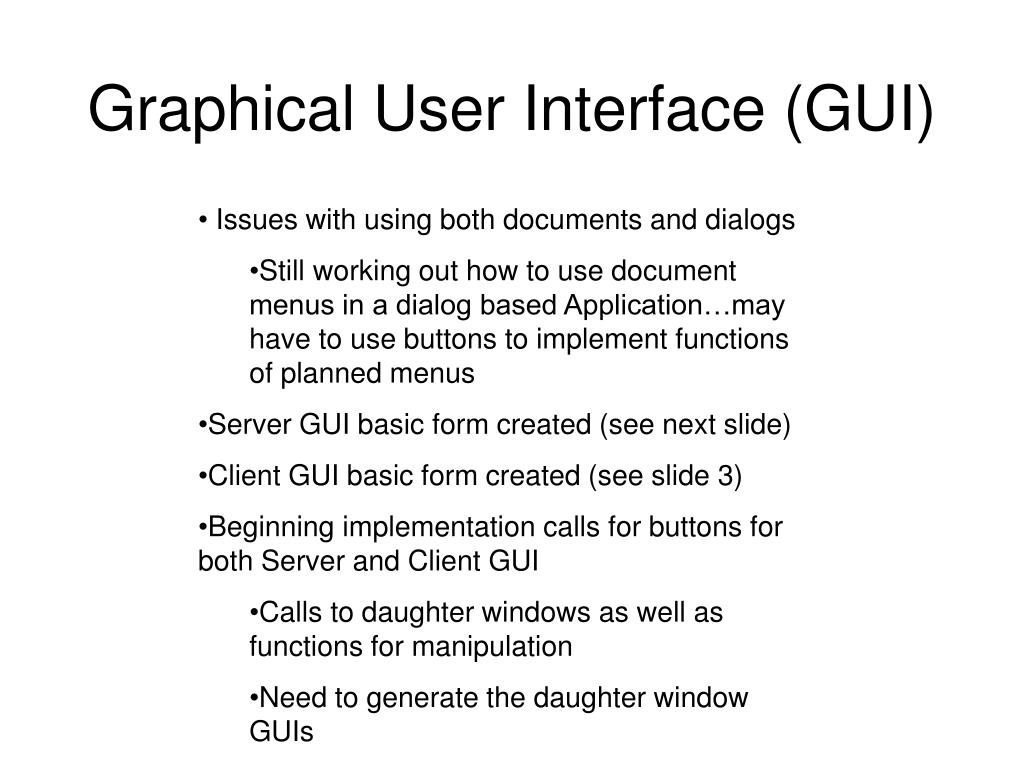 Graphical User Interface (GUI)

• Issues with using both documents and dialogs

•Still working out how to use document menus in a dialog based Application…may have to use buttons to implement functions of planned menus

•Server GUI basic form created (see next slide)

•Client GUI basic form created (see slide 3)

•Beginning implementation calls for buttons for both Server and Client GUI

•Calls to daughter windows as well as functions for manipulation

•Need to generate the daughter window GUIs